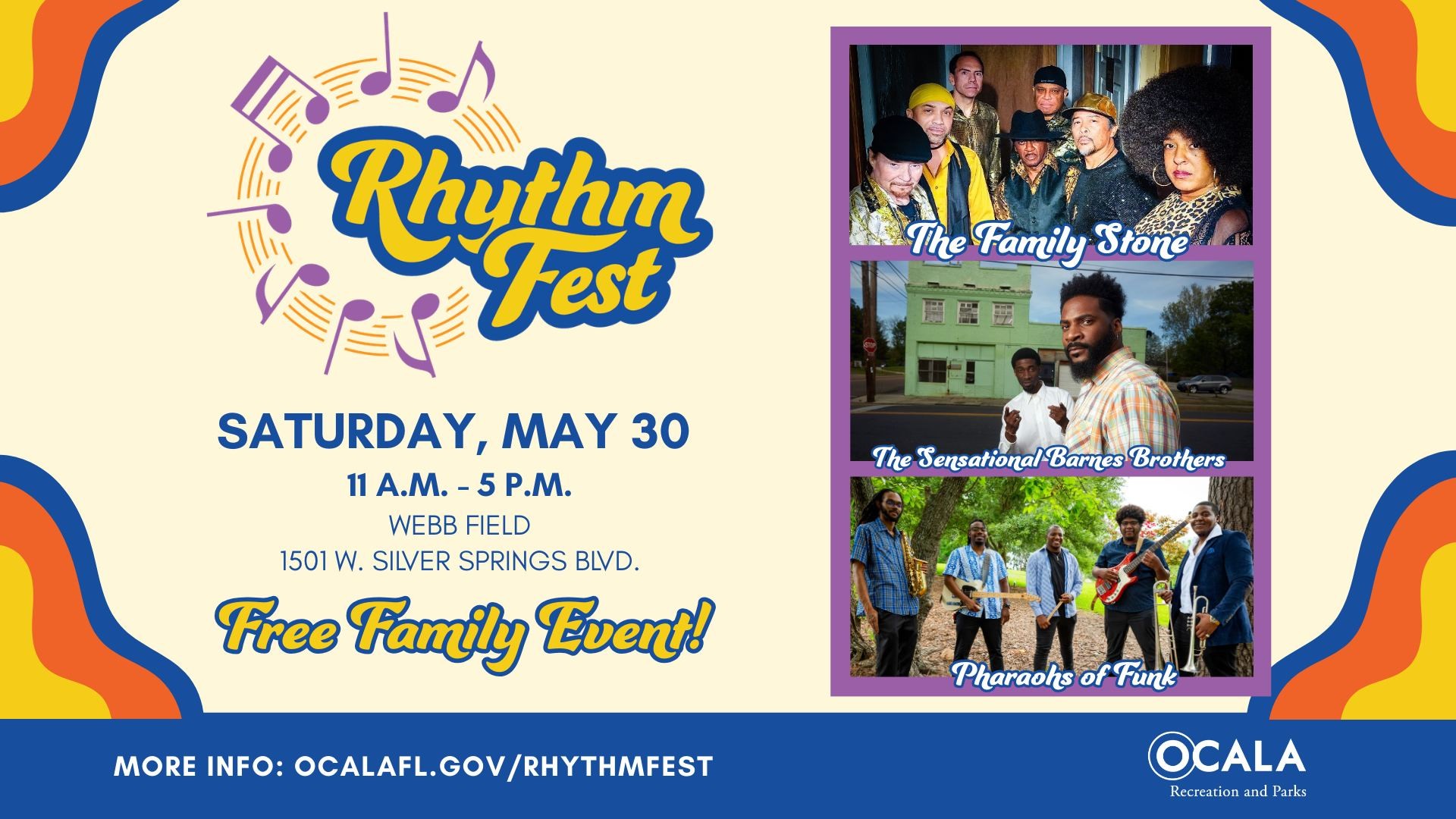 Rhythm Fest

SATURDAY, MAY 30

11 A.M. - 5 P.M.

WEBB FIELD
1501 W. SILVER SPRINGS BLVD.

Free Family Event!

The Family Stone

The Sensational Barnes Brothers

Pharaohs of Funk

MORE INFO: OCALAFL.GOV/RHYTHMFEST

OCALA
Recreation and Parks